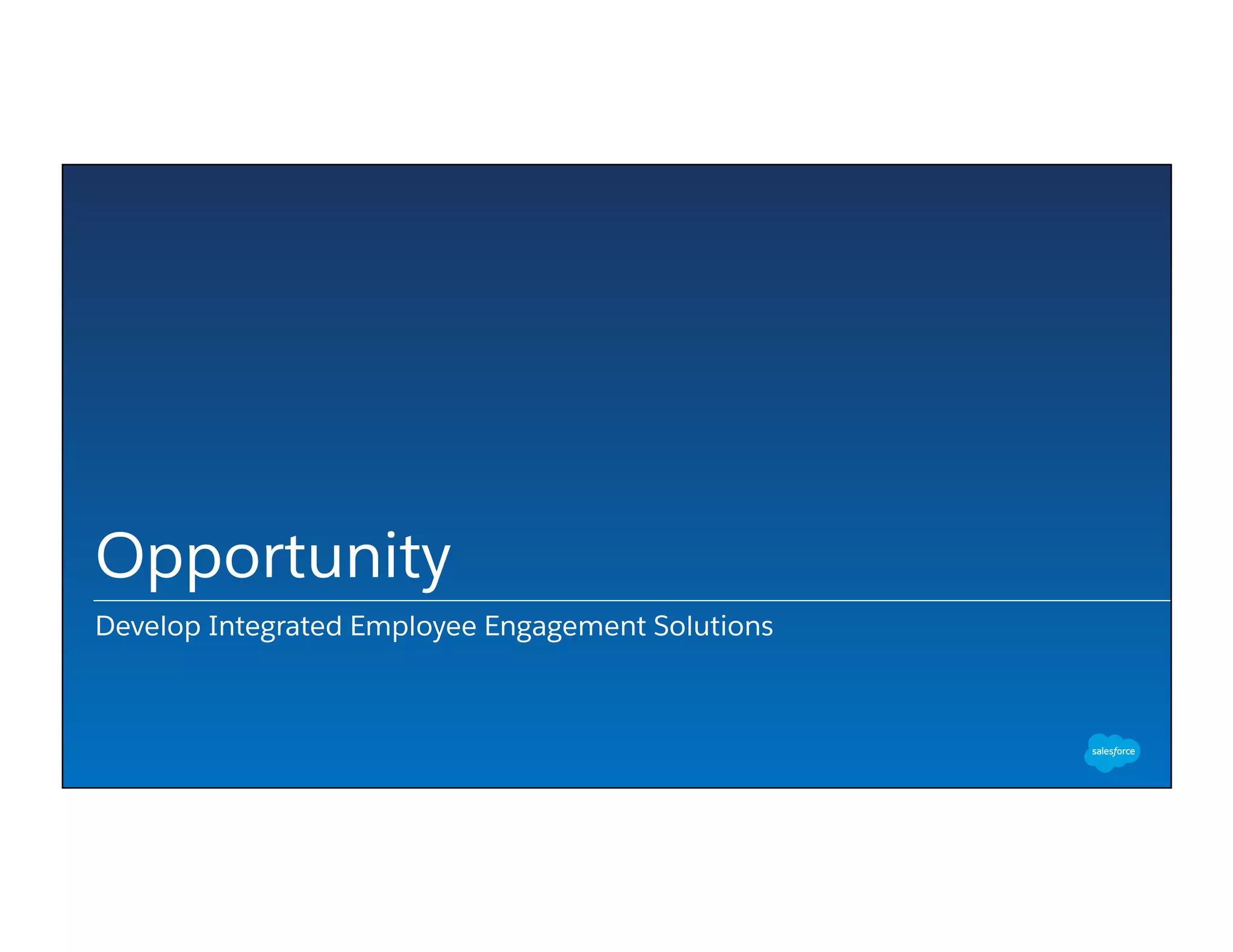 Opportunity

Develop Integrated Employee Engagement Solutions

salesforce